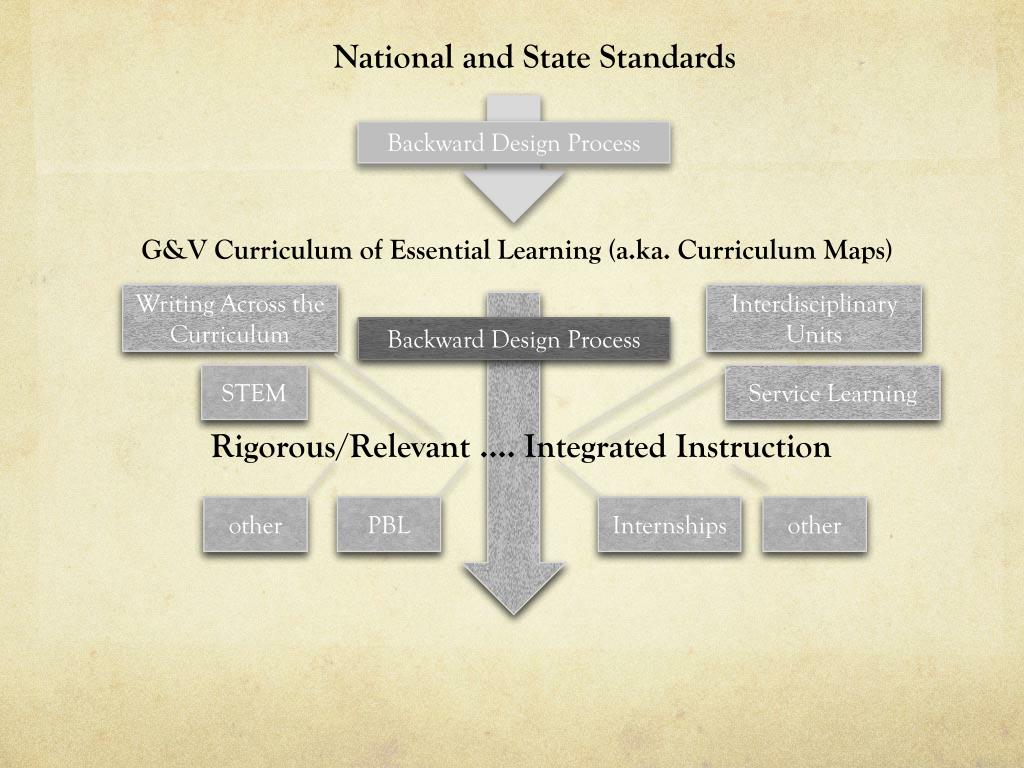 National and State Standards

Backward Design Process

G&V Curriculum of Essential Learning (a.ka. Curriculum Maps)

Writing Across the Curriculum

Backward Design Process

Interdisciplinary Units

STEM

Service Learning

Rigorous/Relevant …. Integrated Instruction

other

PBL

Internships

other